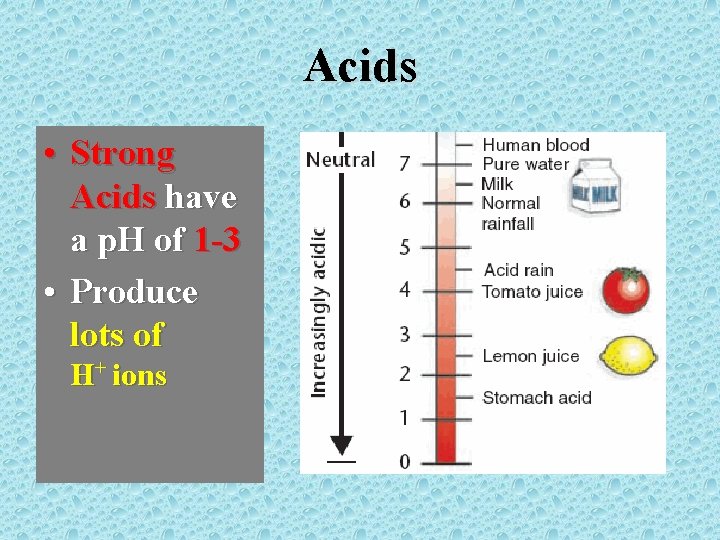 Acids

• Strong Acids have a pH of 1-3
• Produce lots of $H^+$ ions

Neutral

Increasingly acidic

7
6
5
4
3
2
1
0

Human blood
Pure water
Milk
Normal rainfall
Acid rain
Tomato juice
Lemon juice
Stomach acid

MILK MILK